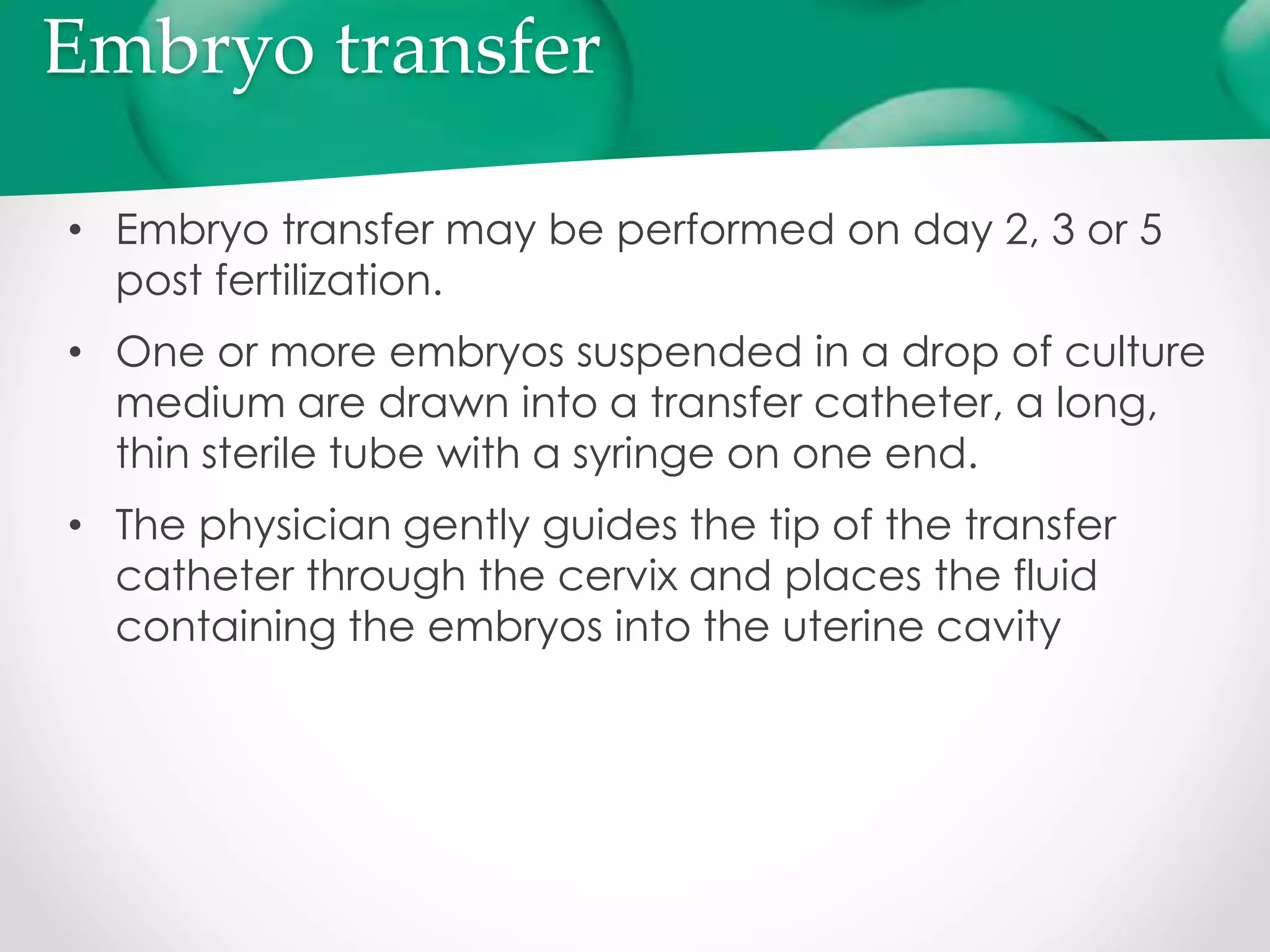 Embryo transfer

• Embryo transfer may be performed on day 2, 3 or 5 post fertilization.

• One or more embryos suspended in a drop of culture medium are drawn into a transfer catheter, a long, thin sterile tube with a syringe on one end.

• The physician gently guides the tip of the transfer catheter through the cervix and places the fluid containing the embryos into the uterine cavity